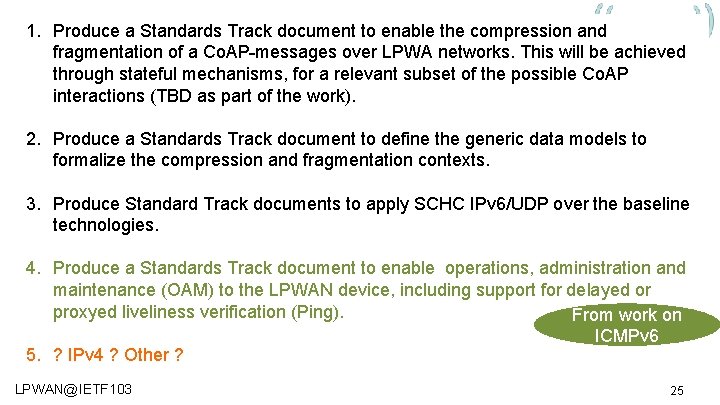 1. Produce a Standards Track document to enable the compression and fragmentation of a CoAP-messages over LPWA networks. This will be achieved through stateful mechanisms, for a relevant subset of the possible CoAP interactions (TBD as part of the work).

2. Produce a Standards Track document to define the generic data models to formalize the compression and fragmentation contexts.

3. Produce Standard Track documents to apply SCHC IPv6/UDP over the baseline technologies.

4. Produce a Standards Track document to enable operations, administration and maintenance (OAM) to the LPWAN device, including support for delayed or proxyed liveliness verification (Ping).

From work on ICMPv6

5. ? IPv4 ? Other ?

LPWAN@IETF103

25